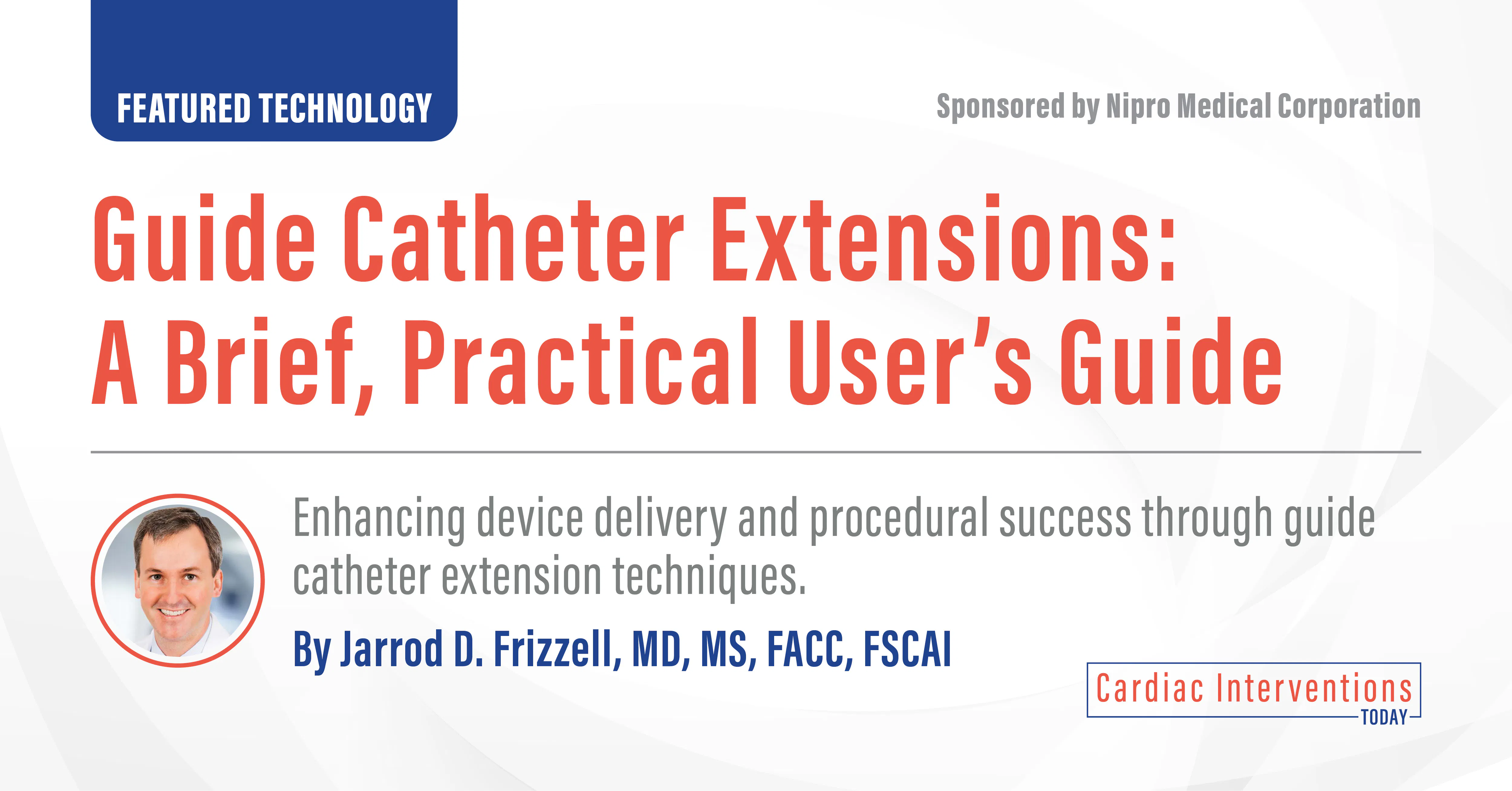 FEATURED TECHNOLOGY

Sponsored by Nipro Medical Corporation

Guide Catheter Extensions: A Brief, Practical User's Guide

Enhancing device delivery and procedural success through guide catheter extension techniques.

By Jarrod D. Frizzell, MD, MS, FACC, FSCAI

Cardiac Interventions TODAY